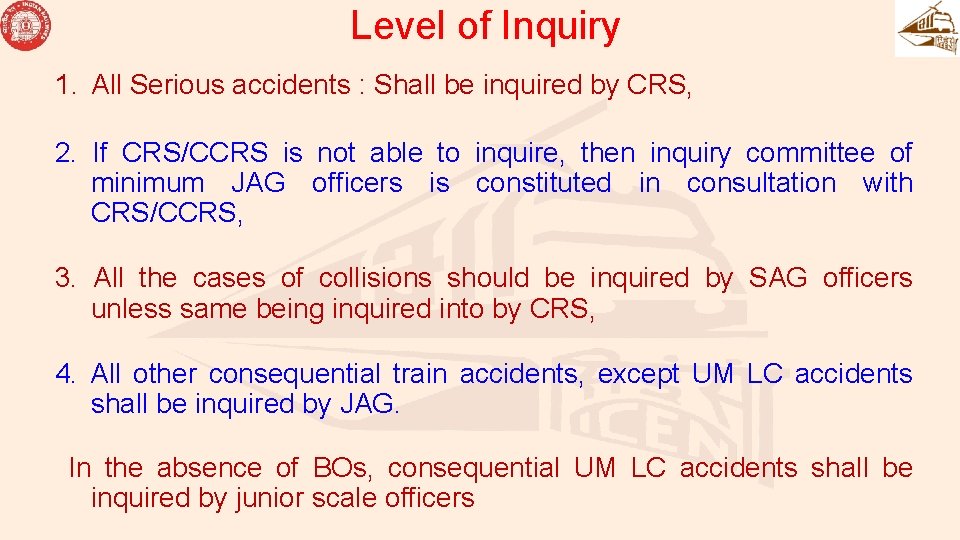 Level of Inquiry

1. All Serious accidents : Shall be inquired by CRS,

2. If CRS/CCRS is not able to inquire, then inquiry committee of minimum JAG officers is constituted in consultation with CRS/CCRS,

3. All the cases of collisions should be inquired by SAG officers unless same being inquired into by CRS,

4. All other consequential train accidents, except UM LC accidents shall be inquired by JAG.

In the absence of BOs, consequential UM LC accidents shall be inquired by junior scale officers